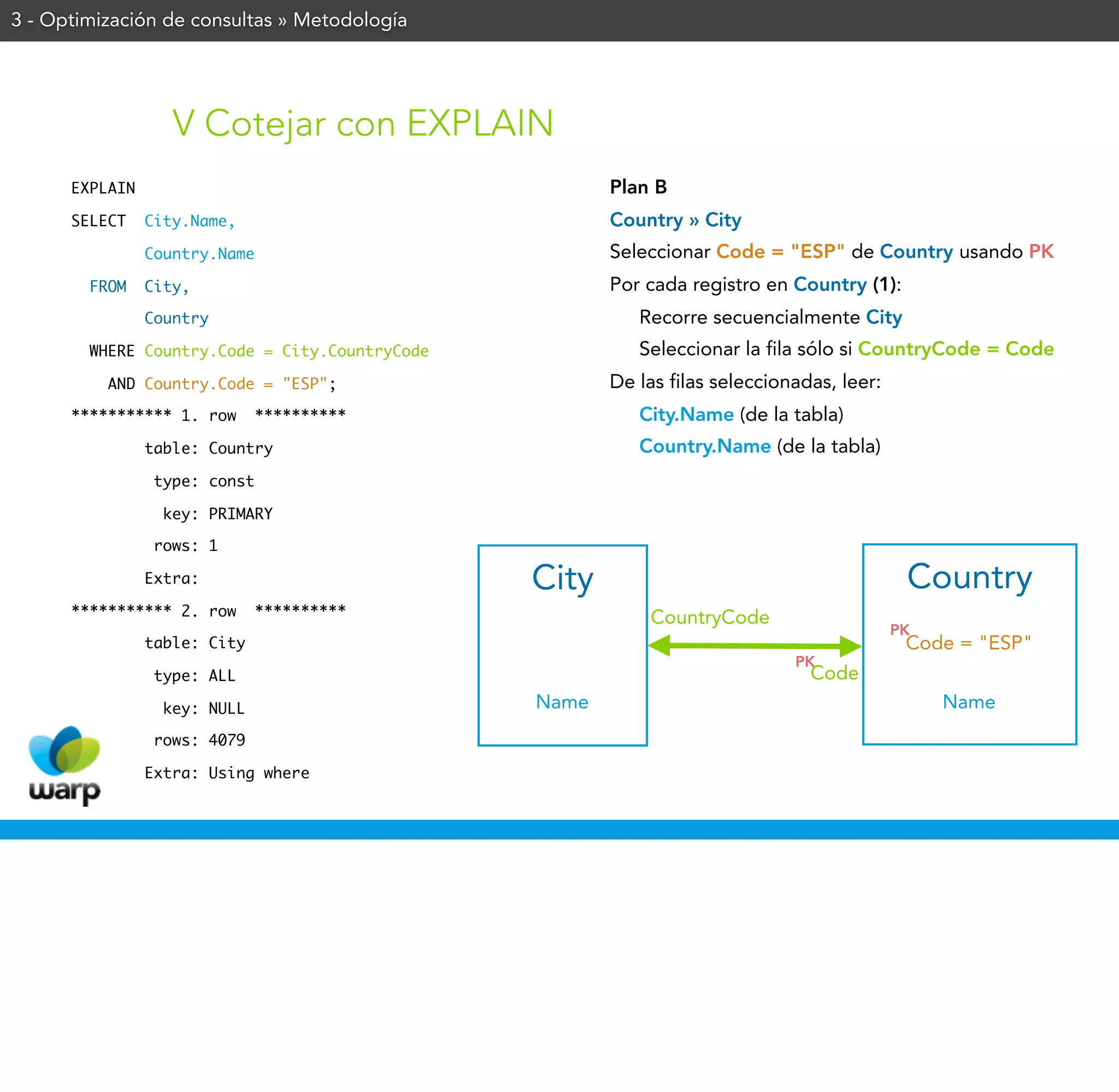 3 - Optimización de consultas » Metodología

V Cotejar con EXPLAIN

EXPLAIN
SELECT City.Name,
       Country.Name
  FROM City,
       Country
 WHERE Country.Code = City.CountryCode
   AND Country.Code = "ESP";
*********** 1. row **********
       table: Country
        type: const
         key: PRIMARY
        rows: 1
       Extra:
*********** 2. row **********
       table: City
        type: ALL
         key: NULL
        rows: 4079
       Extra: Using where

Plan B
Country » City
Seleccionar Code = "ESP" de Country usando PK
Por cada registro en Country (1):
Recorre secuencialmente City
Seleccionar la fila sólo si CountryCode = Code
De las filas seleccionadas, leer:
City.Name (de la tabla)
Country.Name (de la tabla)

City
Name

CountryCode
PK Code

Country
PK Code = "ESP"
Name

warp